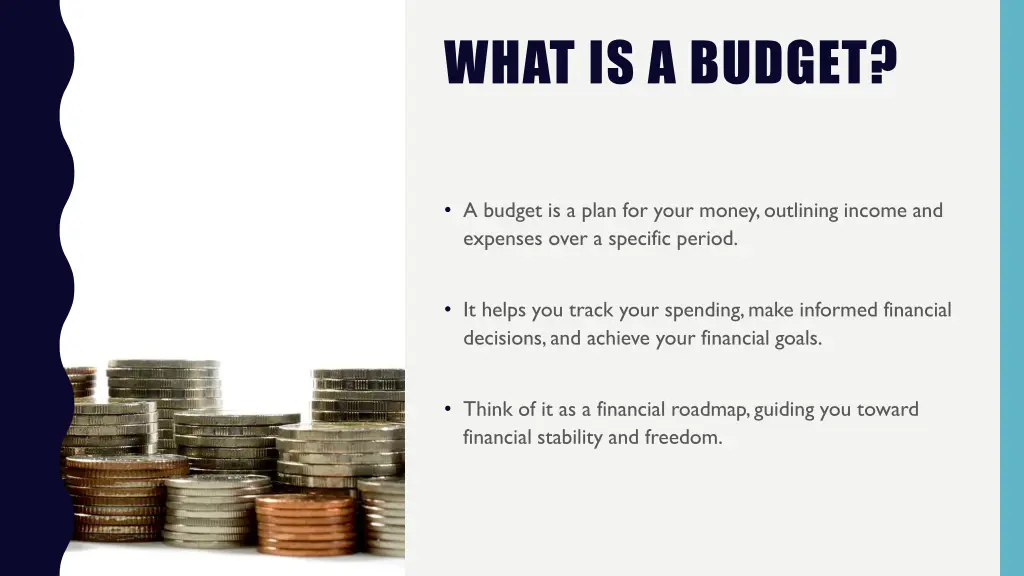 WHAT IS A BUDGET?

• A budget is a plan for your money, outlining income and expenses over a specific period.

• It helps you track your spending, make informed financial decisions, and achieve your financial goals.

• Think of it as a financial roadmap, guiding you toward financial stability and freedom.